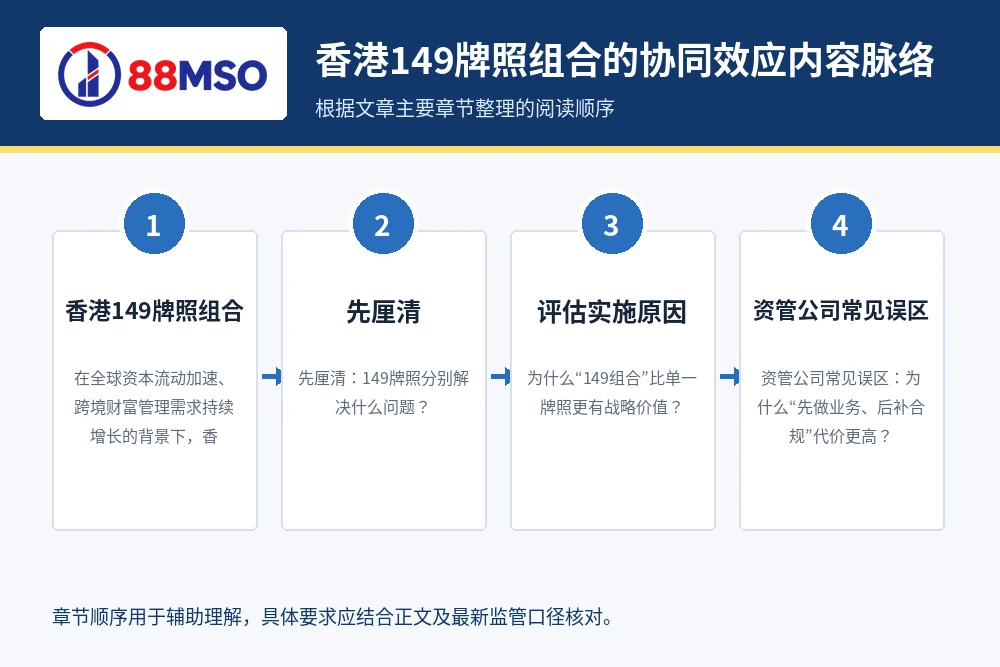 88MSO

香港149牌照组合的协同效应内容脉络

根据文章主要章节整理的阅读顺序

1

香港149牌照组合

在全球资本流动加速、跨境财富管理需求持续增长的背景下，香

2

先厘清

先厘清：149牌照分别解决什么问题？

3

评估实施原因

为什么“149组合”比单一牌照更有战略价值？

4

资管公司常见误区

资管公司常见误区：为什么“先做业务、后补合规”代价更高？

章节顺序用于辅助理解，具体要求应结合正文及最新监管口径核对。